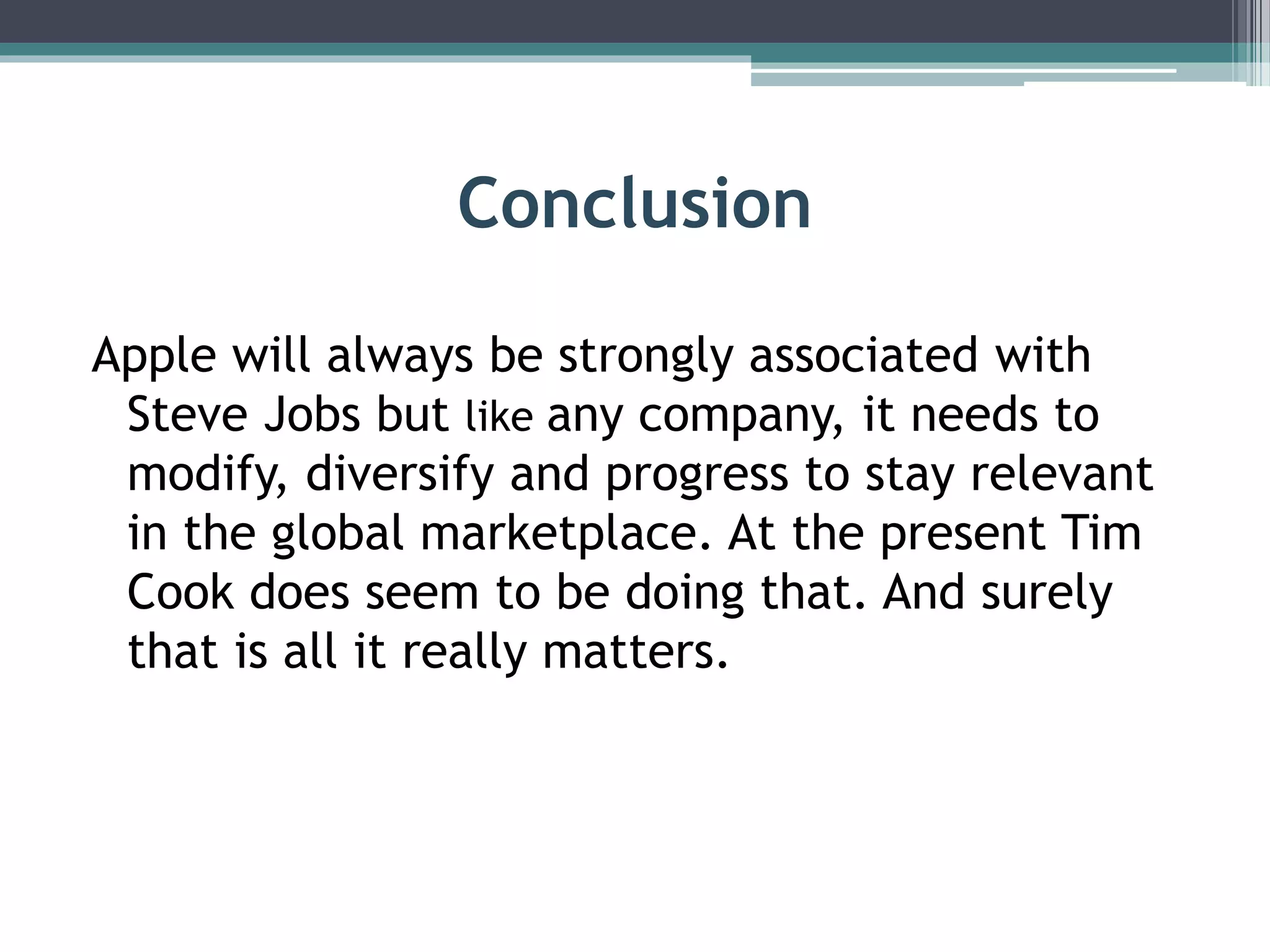 Conclusion

Apple will always be strongly associated with Steve Jobs but like any company, it needs to modify, diversify and progress to stay relevant in the global marketplace. At the present Tim Cook does seem to be doing that. And surely that is all it really matters.